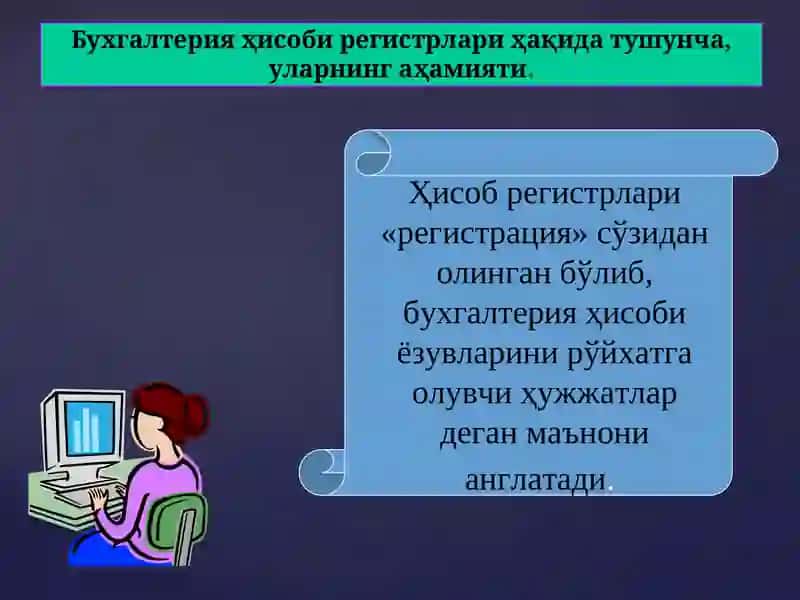 Бухгалтерия ҳисоби регистрлари ҳақида тушунча, уларнинг аҳамияти.

Ҳисоб регистрлари «регистрация» сўзидан олинган бўлиб, бухгалтерия ҳисоби ёзувларини рўйхатга олувчи ҳужжатлар деган маънони англатади.